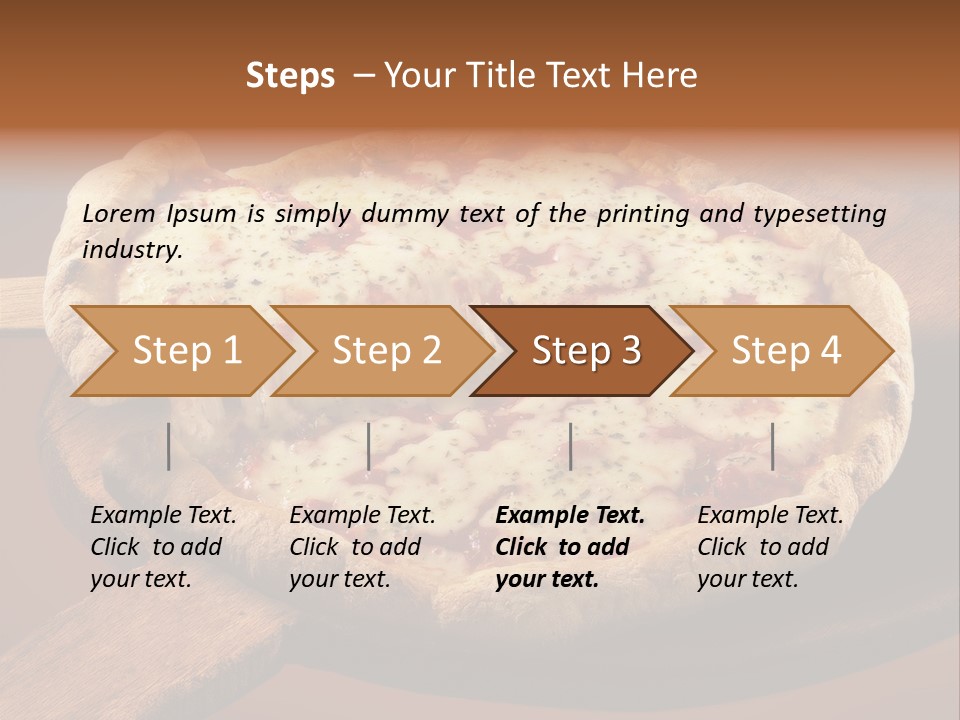 Steps – Your Title Text Here

Lorem Ipsum is simply dummy text of the printing and typesetting industry.

Step 1

Step 2

Step 3

Step 4

Example Text. Click to add your text.

Example Text. Click to add your text.

Example Text. Click to add your text.

Example Text. Click to add your text.